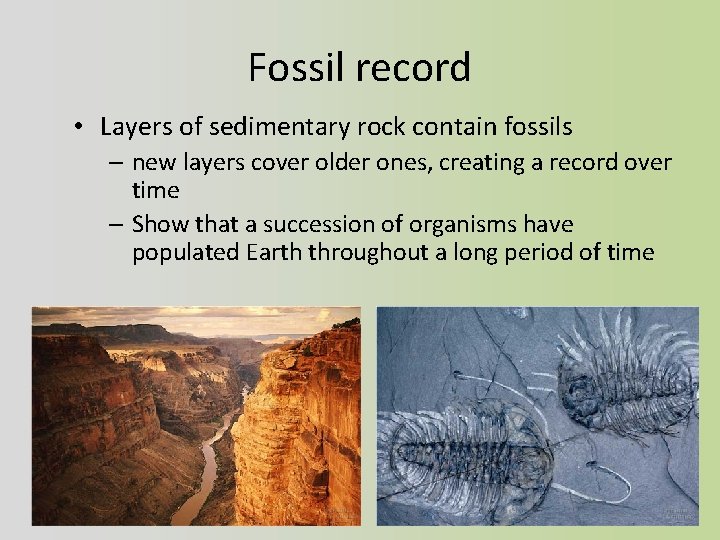 Fossil record

• Layers of sedimentary rock contain fossils
  – new layers cover older ones, creating a record over time
  – Show that a succession of organisms have populated Earth throughout a long period of time